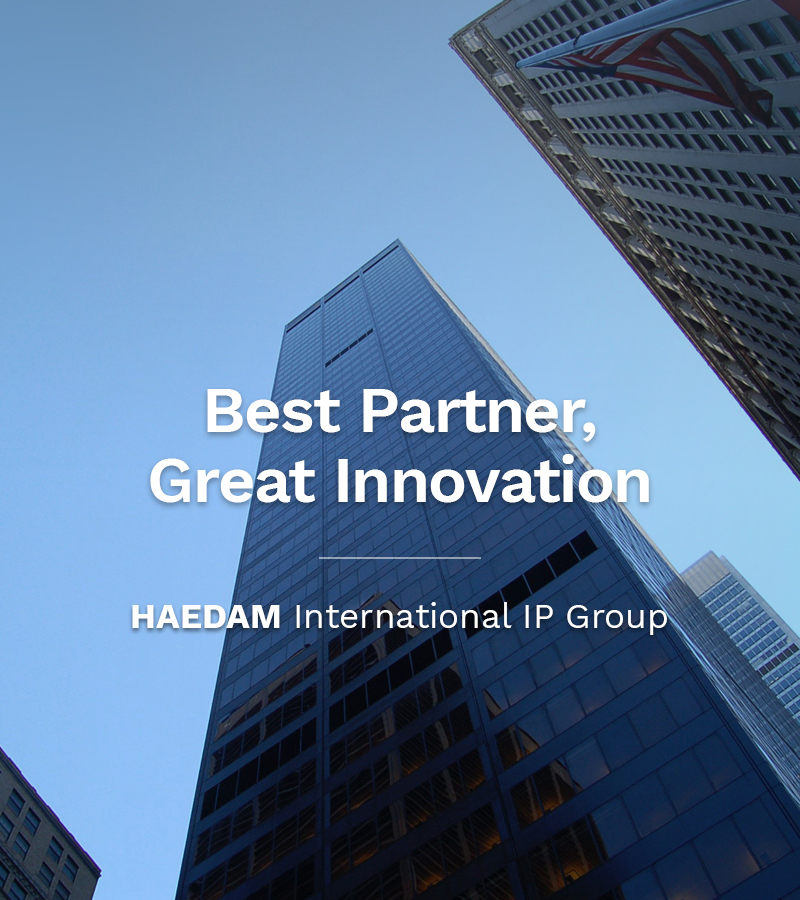 Best Partner,
Great Innovation

HAEDAM International IP Group